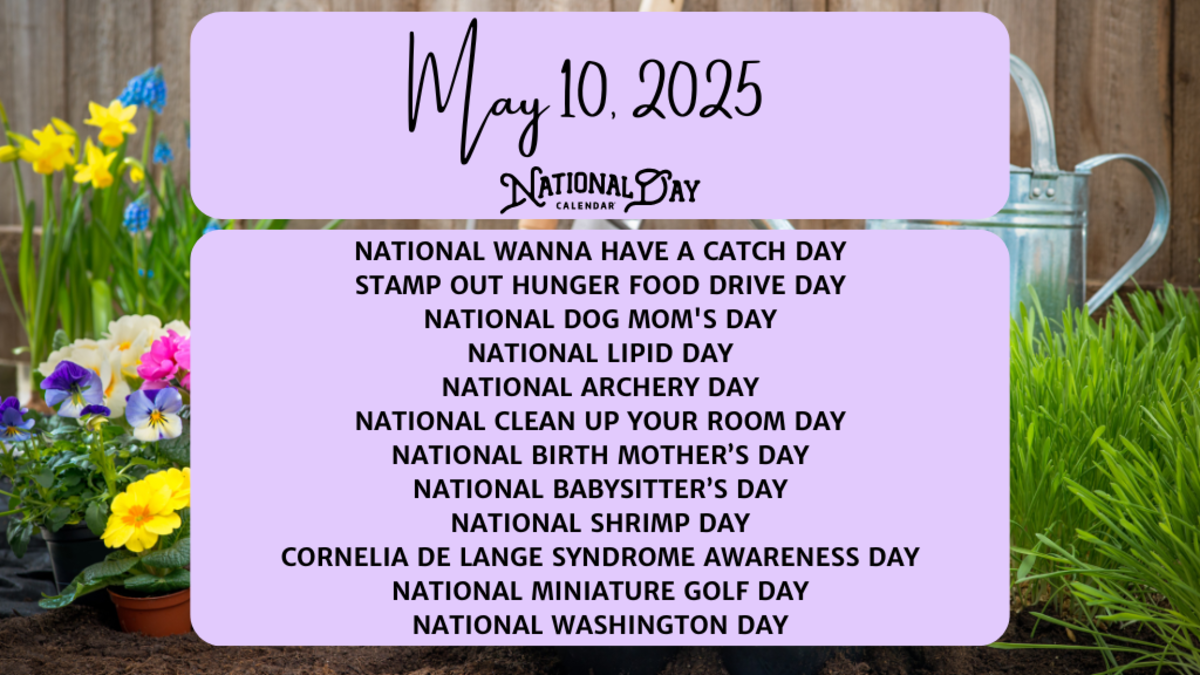 May 10, 2025

NATIONAL DAY CALENDAR

NATIONAL WANNA HAVE A CATCH DAY
STAMP OUT HUNGER FOOD DRIVE DAY
NATIONAL DOG MOM'S DAY
NATIONAL LIPID DAY
NATIONAL ARCHERY DAY
NATIONAL CLEAN UP YOUR ROOM DAY
NATIONAL BIRTH MOTHER'S DAY
NATIONAL BABYSITTER'S DAY
NATIONAL SHRIMP DAY
CORNELIA DE LANGE SYNDROME AWARENESS DAY
NATIONAL MINIATURE GOLF DAY
NATIONAL WASHINGTON DAY